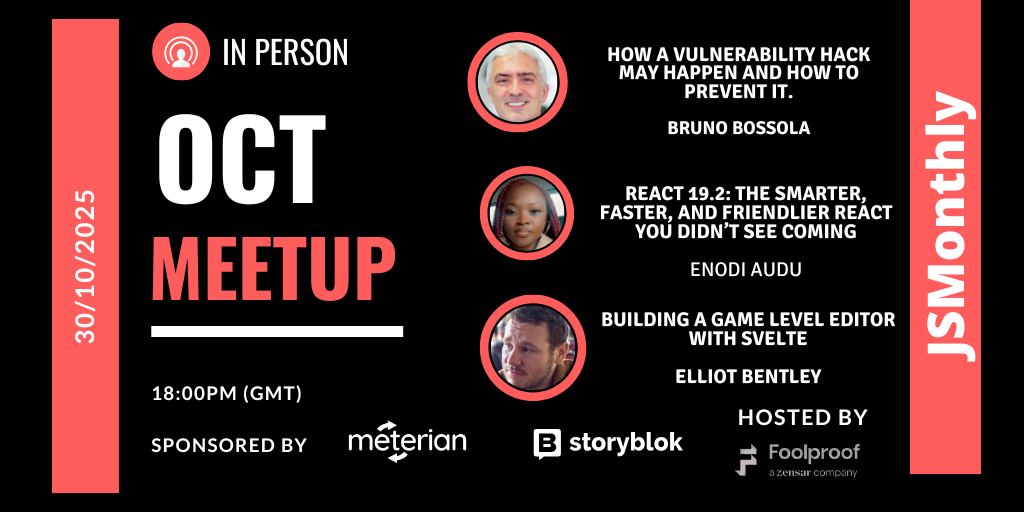 30/10/2025

IN PERSON

OCT

MEETUP

18:00PM (GMT)

SPONSORED BY meterian storyblok

HOW A VULNERABILITY HACK MAY HAPPEN AND HOW TO PREVENT IT.

BRUNO BOSSOLA

REACT 19.2: THE SMARTER, FASTER, AND FRIENDLIER REACT YOU DIDN'T SEE COMING

ENODI AUDU

BUILDING A GAME LEVEL EDITOR WITH SVELTE

ELLIOT BENTLEY

HOSTED BY

Foolproof
a zensar company

JSMonthly